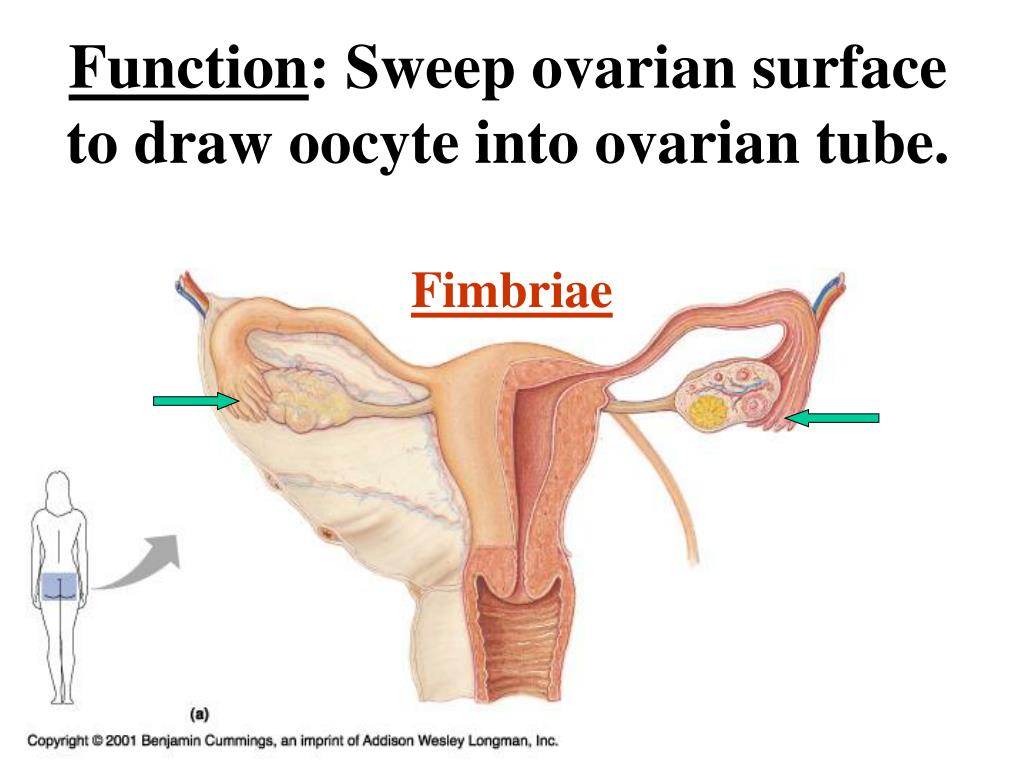 Function: Sweep ovarian surface to draw oocyte into ovarian tube.

Fimbriae

(a)

Copyright © 2001 Benjamin Cummings, an imprint of Addison Wesley Longman, Inc.